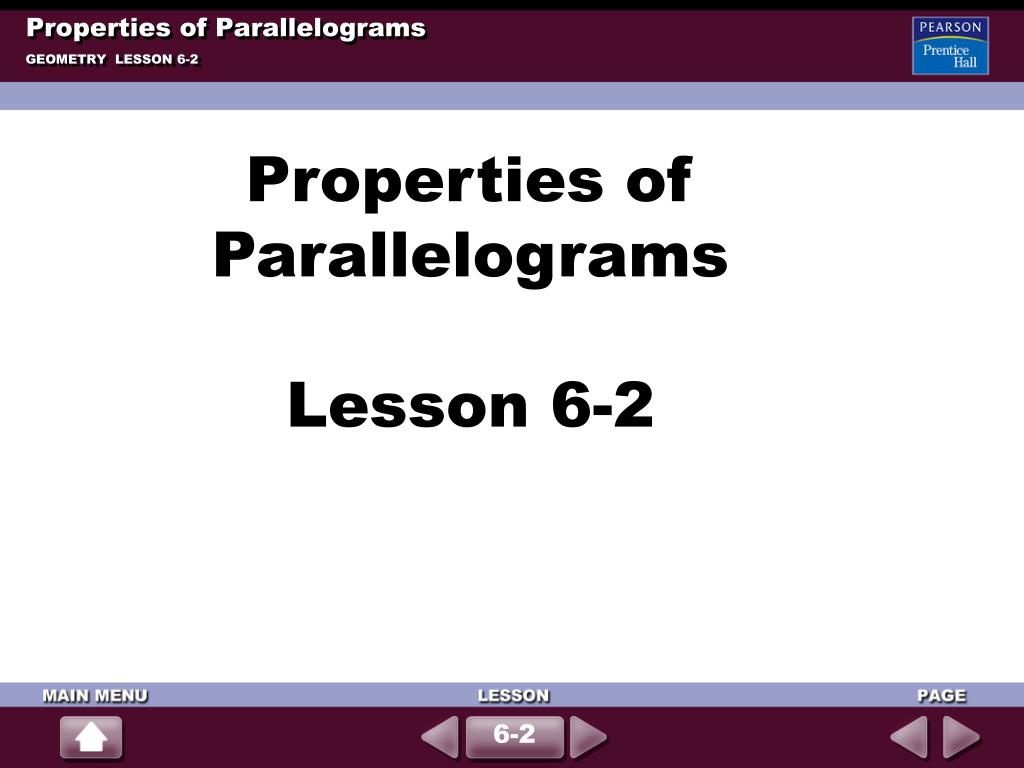 Properties of Parallelograms

GEOMETRY LESSON 6-2

PEARSON

Prentice Hall

Properties of Parallelograms

Lesson 6-2

MAIN MENU

LESSON

PAGE

6-2